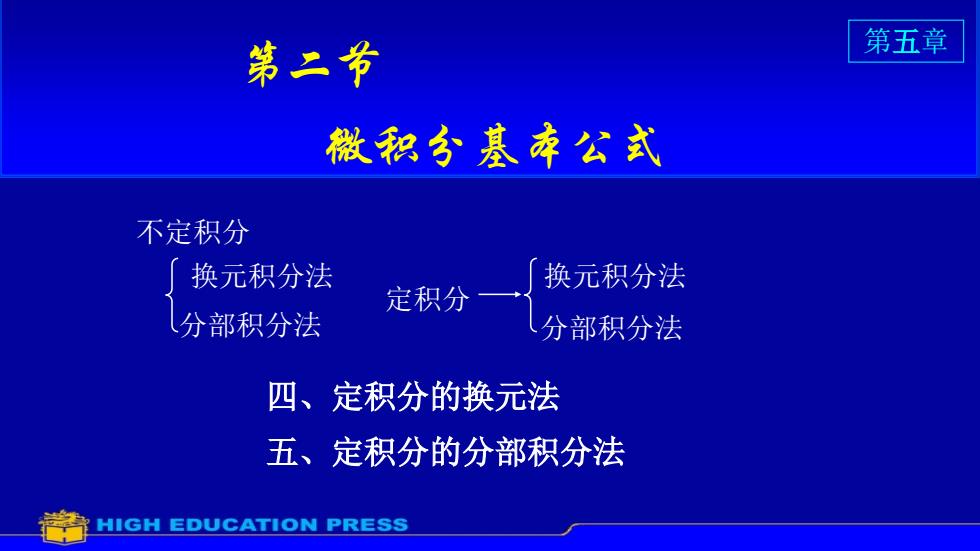 第五章

第二节

微积分基本公式

不定积分

换元积分法

分部积分法

定积分

换元积分法

分部积分法

四、定积分的换元法

五、定积分的分部积分法

HIGH EDUCATION PRESS